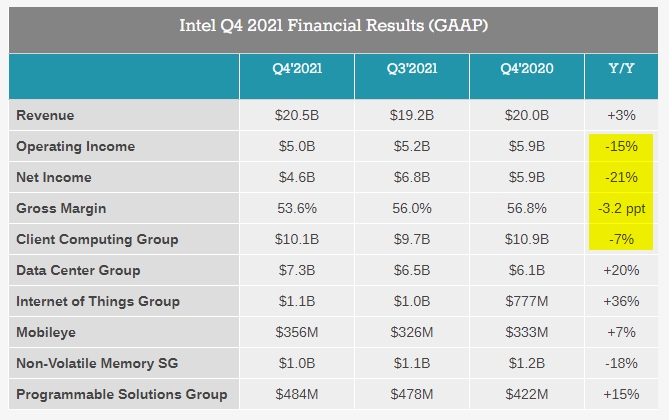 Intel Q4 2021 Financial Results (GAAP)

| | Q4'2021 | Q3'2021 | Q4'2020 | Y/Y |
|---|---|---|---|---|
| Revenue | \$20.5B | \$19.2B | \$20.0B | +3% |
| Operating Income | \$5.0B | \$5.2B | \$5.9B | -15% |
| Net Income | \$4.6B | \$6.8B | \$5.9B | -21% |
| Gross Margin | 53.6% | 56.0% | 56.8% | -3.2 ppt |
| Client Computing Group | \$10.1B | \$9.7B | \$10.9B | -7% |
| Data Center Group | \$7.3B | \$6.5B | \$6.1B | +20% |
| Internet of Things Group | \$1.1B | \$1.0B | \$777M | +36% |
| Mobileye | \$356M | \$326M | \$333M | +7% |
| Non-Volatile Memory SG | \$1.0B | \$1.1B | \$1.2B | -18% |
| Programmable Solutions Group | \$484M | \$478M | \$422M | +15% |